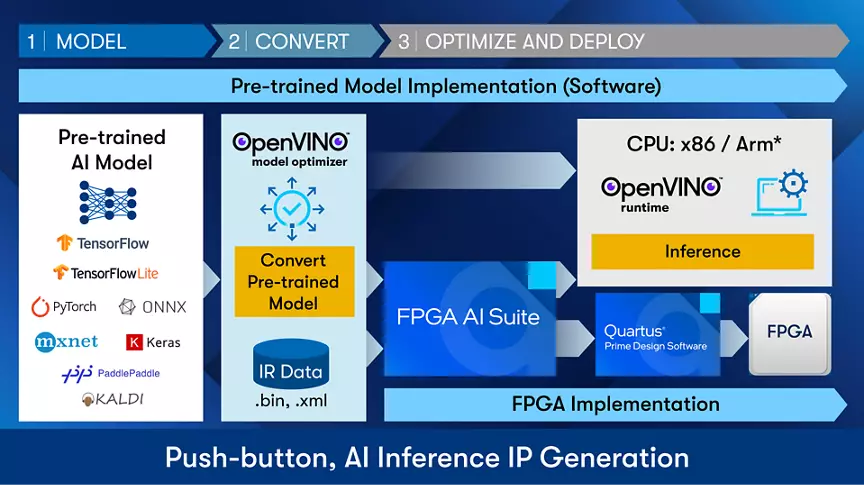 1 | MODEL
2 | CONVERT
3 | OPTIMIZE AND DEPLOY

Pre-trained Model Implementation (Software)

Pre-trained AI Model

TensorFlow
TensorFlowLite
PyTorch
ONNX
mxnet
Keras
PaddlePaddle
KALDI

OpenVINO
model optimizer

Convert Pre-trained Model

IR Data
.bin, .xml

CPU: x86 / Arm*

OpenVINO
runtime

Inference

FPGA AI Suite

Quartus
Prime Design Software

FPGA

FPGA Implementation

Push-button, AI Inference IP Generation